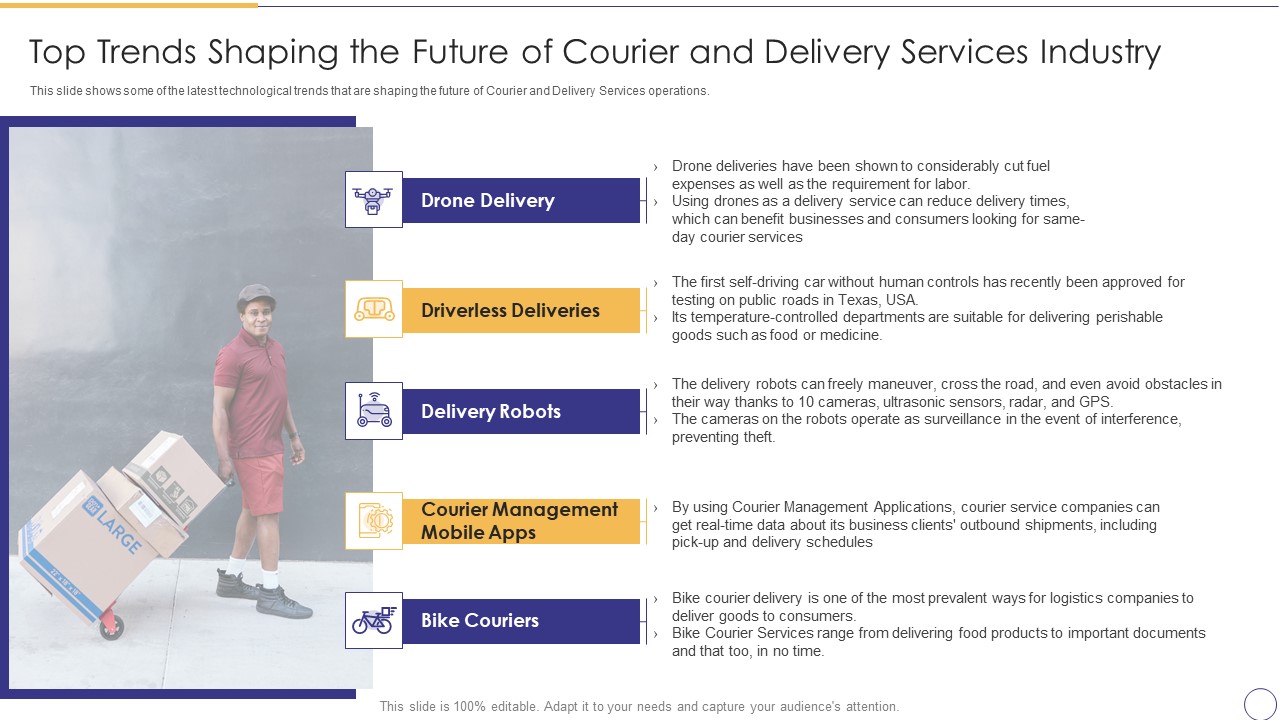 Top Trends Shaping the Future of Courier and Delivery Services Industry

This slide shows some of the latest technological trends that are shaping the future of Courier and Delivery Services operations.

LARGE

Drone Delivery

› Drone deliveries have been shown to considerably cut fuel expenses as well as the requirement for labor.
› Using drones as a delivery service can reduce delivery times, which can benefit businesses and consumers looking for same-day courier services

Driverless Deliveries

› The first self-driving car without human controls has recently been approved for testing on public roads in Texas, USA.
› Its temperature-controlled departments are suitable for delivering perishable goods such as food or medicine.

Delivery Robots

› The delivery robots can freely maneuver, cross the road, and even avoid obstacles in their way thanks to 10 cameras, ultrasonic sensors, radar, and GPS.
› The cameras on the robots operate as surveillance in the event of interference, preventing theft.

Courier Management Mobile Apps

› By using Courier Management Applications, courier service companies can get real-time data about its business clients' outbound shipments, including pick-up and delivery schedules

Bike Couriers

› Bike courier delivery is one of the most prevalent ways for logistics companies to deliver goods to consumers.
› Bike Courier Services range from delivering food products to important documents and that too, in no time.

This slide is 100% editable. Adapt it to your needs and capture your audience's attention.